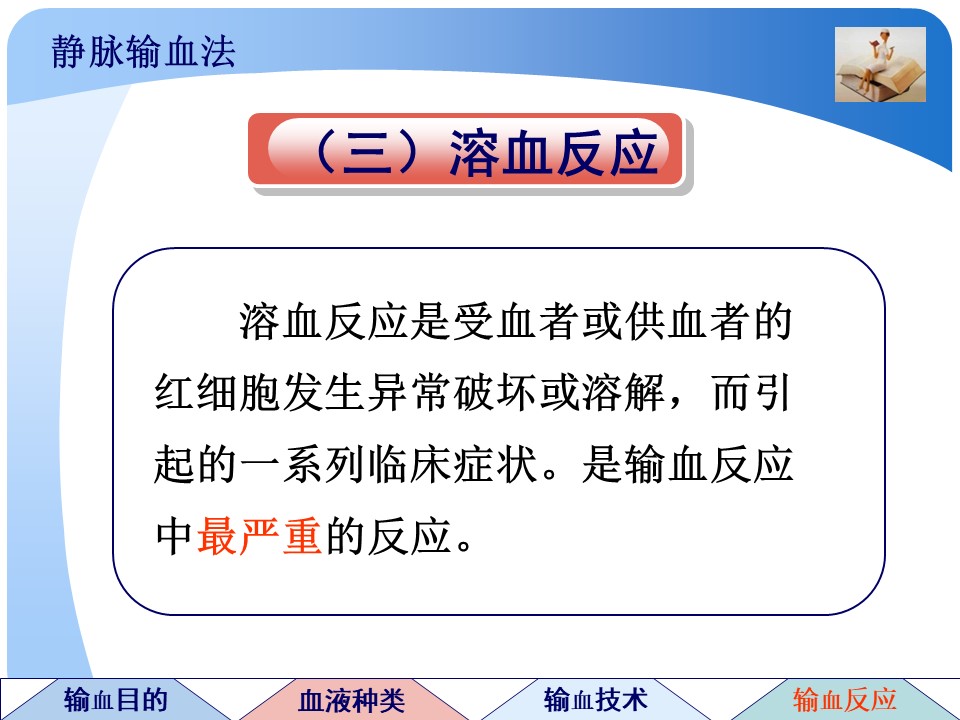 静脉输血法

（三）溶血反应

溶血反应是受血者或供血者的红细胞发生异常破坏或溶解，而引起的一系列临床症状。是输血反应中最严重的反应。

输血目的　血液种类　输血技术　输血反应